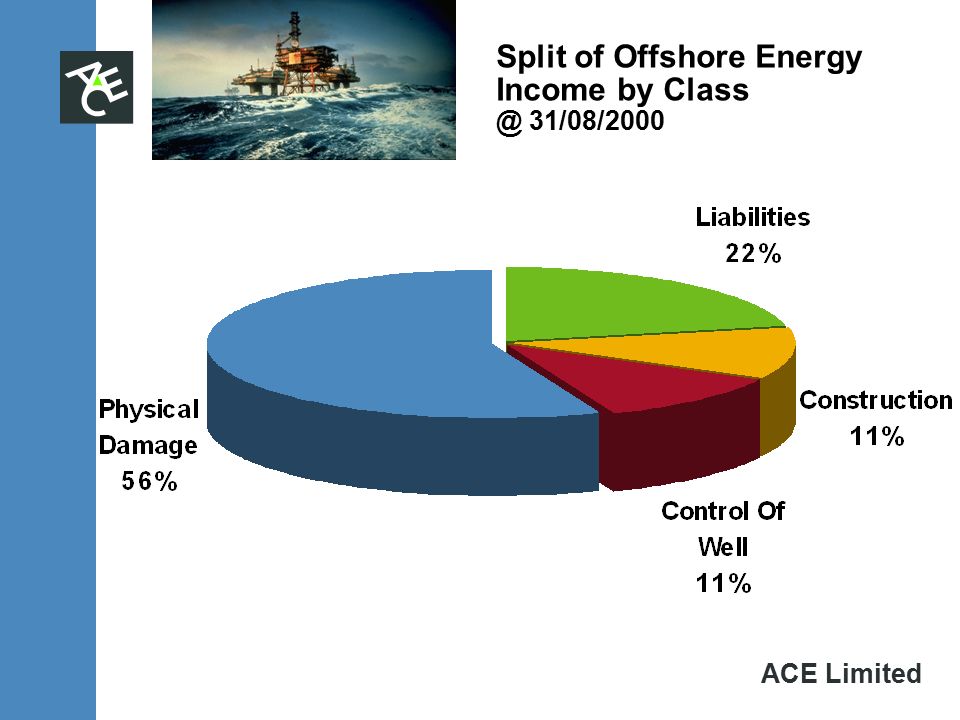 ACE

Split of Offshore Energy Income by Class
@ 31/08/2000

Liabilities
22%

Construction
11%

Control Of Well
11%

Physical Damage
56%

ACE Limited